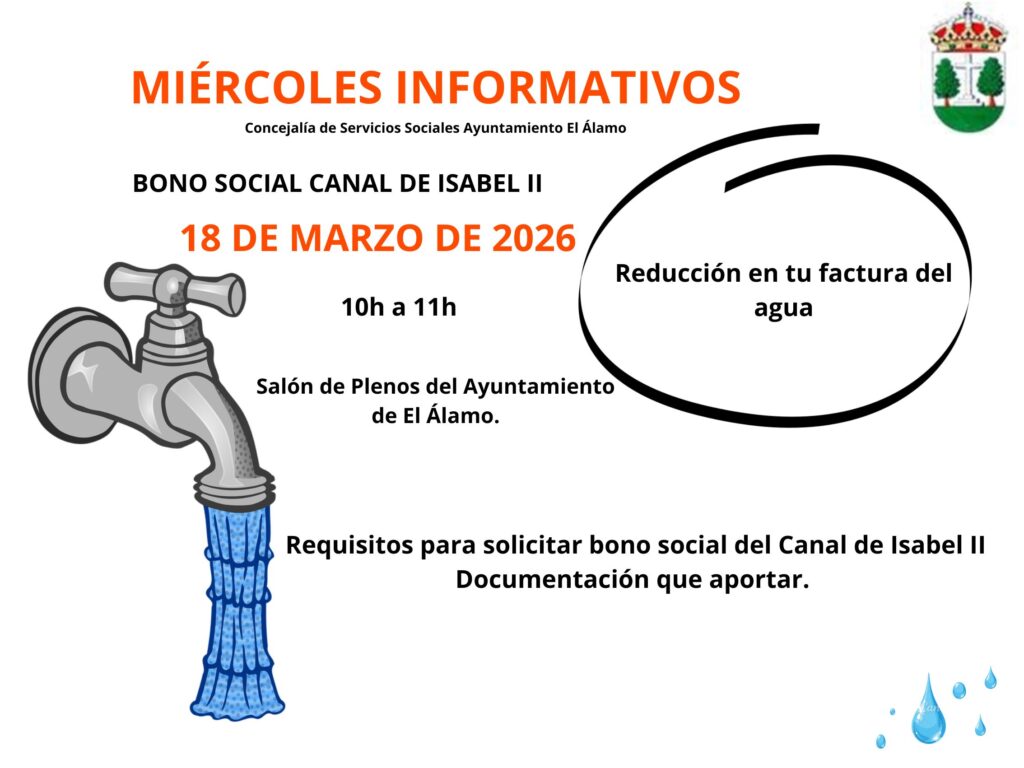 MIÉRCOLES INFORMATIVOS

Concejalía de Servicios Sociales Ayuntamiento El Álamo

BONO SOCIAL CANAL DE ISABEL II

18 DE MARZO DE 2026

10h a 11h

Salón de Plenos del Ayuntamiento de El Álamo.

Reducción en tu factura del agua

Requisitos para solicitar bono social del Canal de Isabel II
Documentación que aportar.